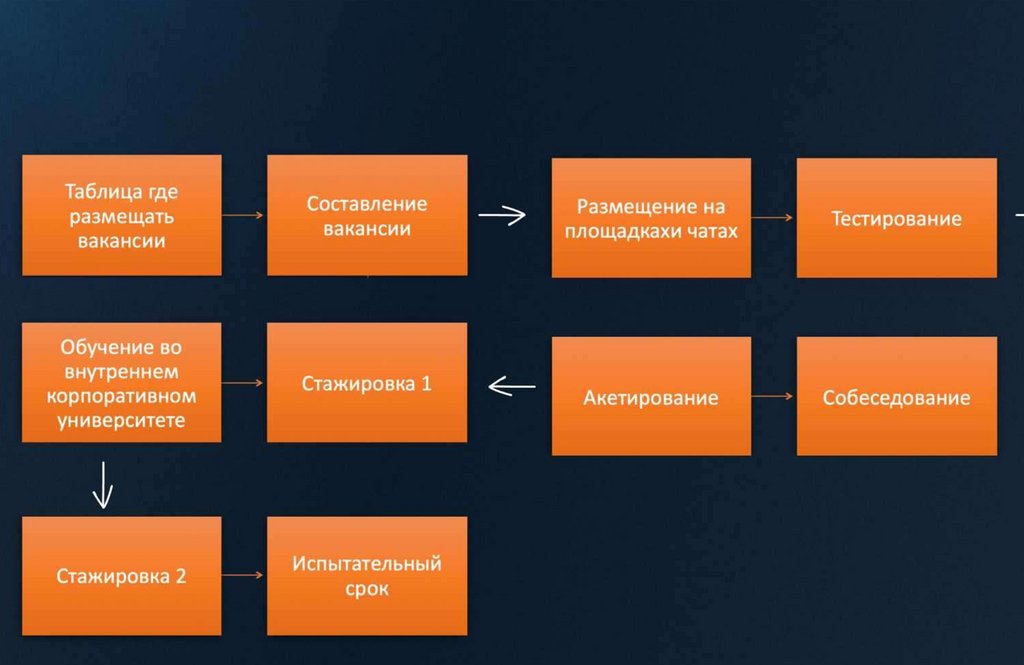 Таблица где размещать вакансии

Составление вакансии

Размещение на площадках чатах

Тестирование

Обучение во внутреннем корпоративном университете

Стажировка 1

Акетирование

Собеседование

Стажировка 2

Испытательный срок